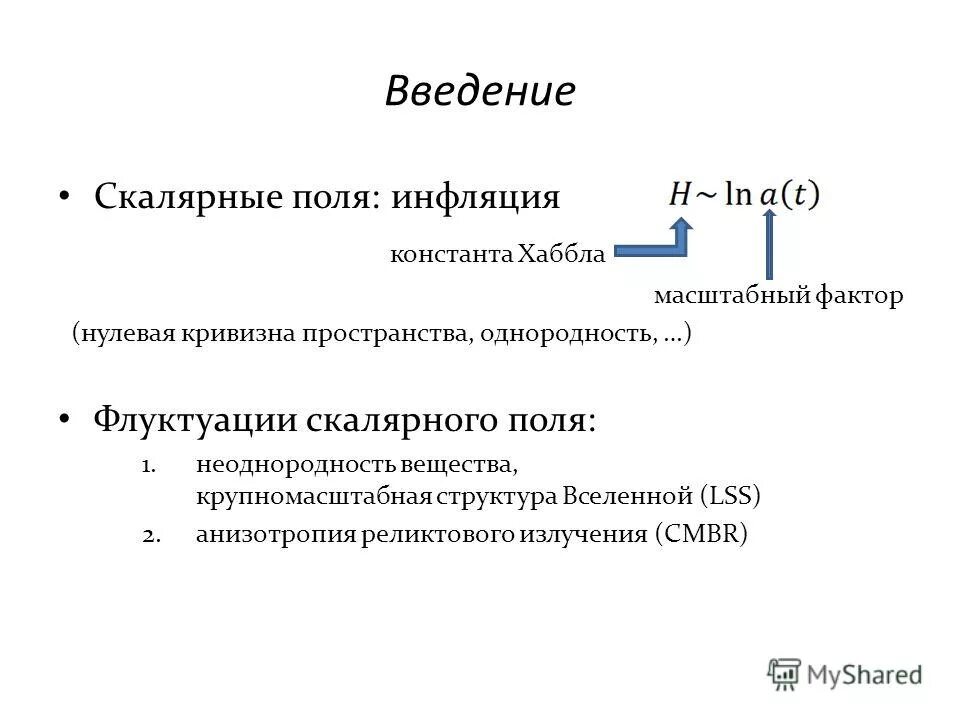 Введение

• Скалярные поля: инфляция $H \sim \ln a(t)$

константа Хаббла

масштабный фактор

(нулевая кривизна пространства, однородность, …)

• Флуктуации скалярного поля:

1. неоднородность вещества, крупномасштабная структура Вселенной (LSS)
2. анизотропия реликтового излучения (CMBR)

MyShared